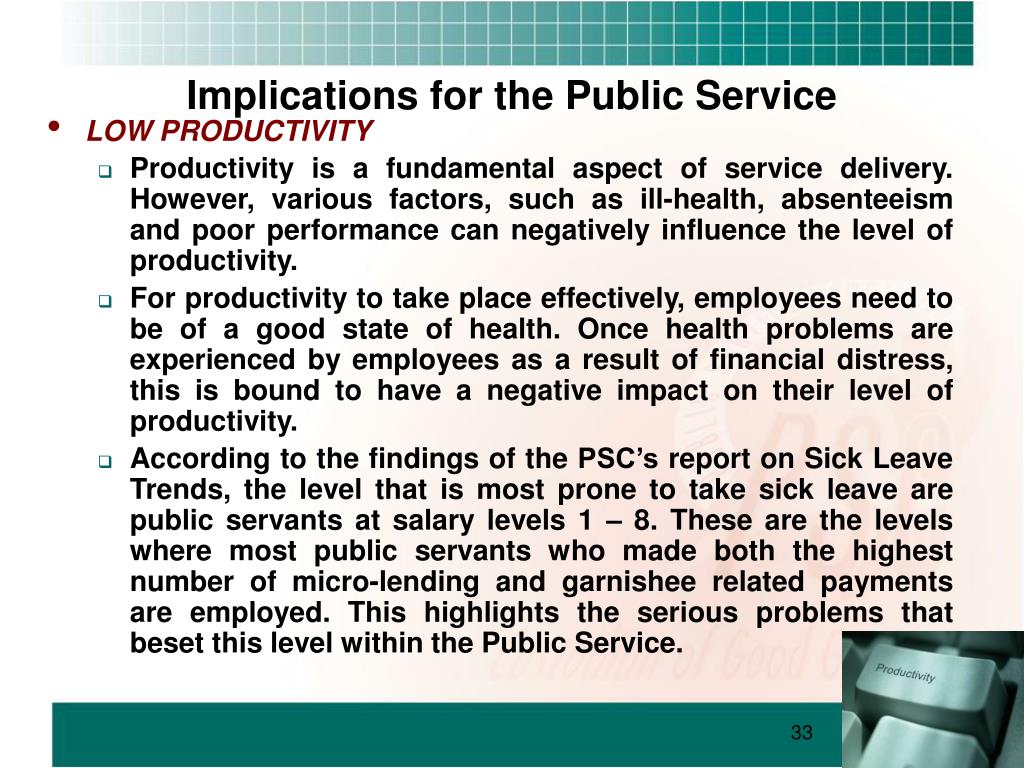 Implications for the Public Service

• LOW PRODUCTIVITY

❑ Productivity is a fundamental aspect of service delivery. However, various factors, such as ill-health, absenteeism and poor performance can negatively influence the level of productivity.

❑ For productivity to take place effectively, employees need to be of a good state of health. Once health problems are experienced by employees as a result of financial distress, this is bound to have a negative impact on their level of productivity.

❑ According to the findings of the PSC's report on Sick Leave Trends, the level that is most prone to take sick leave are public servants at salary levels 1 – 8. These are the levels where most public servants who made both the highest number of micro-lending and garnishee related payments are employed. This highlights the serious problems that beset this level within the Public Service.

Productivity

33